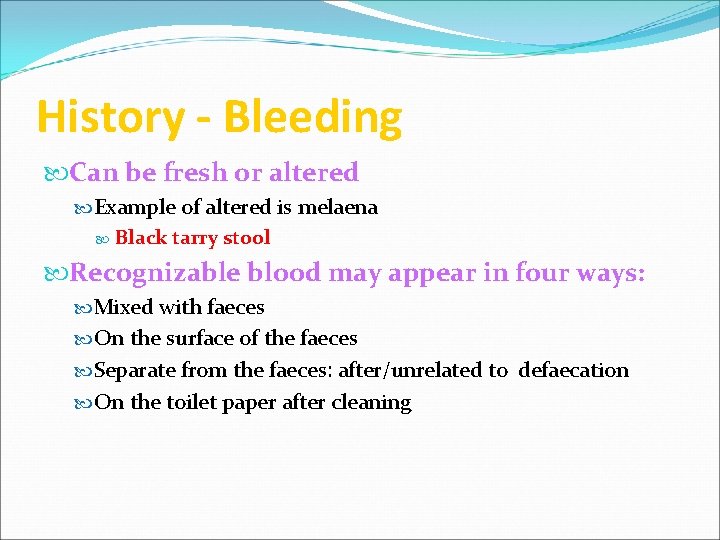 History - Bleeding

Can be fresh or altered

Example of altered is melaena

Black tarry stool

Recognizable blood may appear in four ways:

Mixed with faeces

On the surface of the faeces

Separate from the faeces: after/unrelated to defaecation

On the toilet paper after cleaning